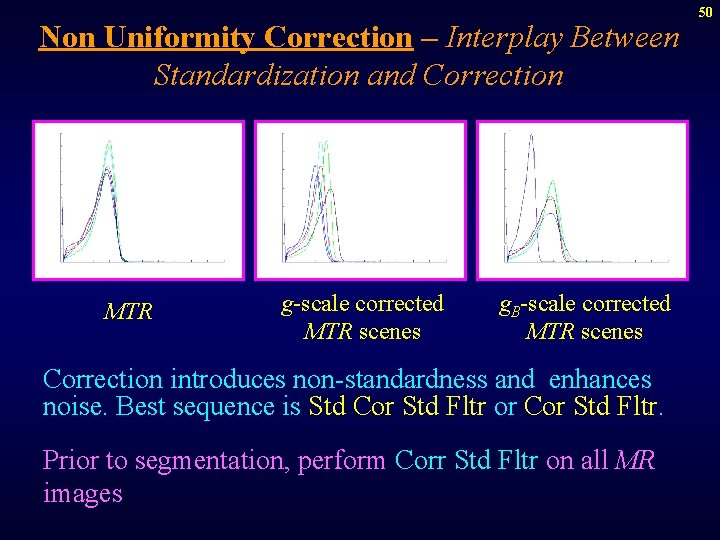 50

Non Uniformity Correction – Interplay Between Standardization and Correction

MTR

g-scale corrected MTR scenes

$g_B$-scale corrected MTR scenes

Correction introduces non-standardness and enhances noise. Best sequence is Std Cor Std Fltr or Cor Std Fltr.

Prior to segmentation, perform Corr Std Fltr on all MR images